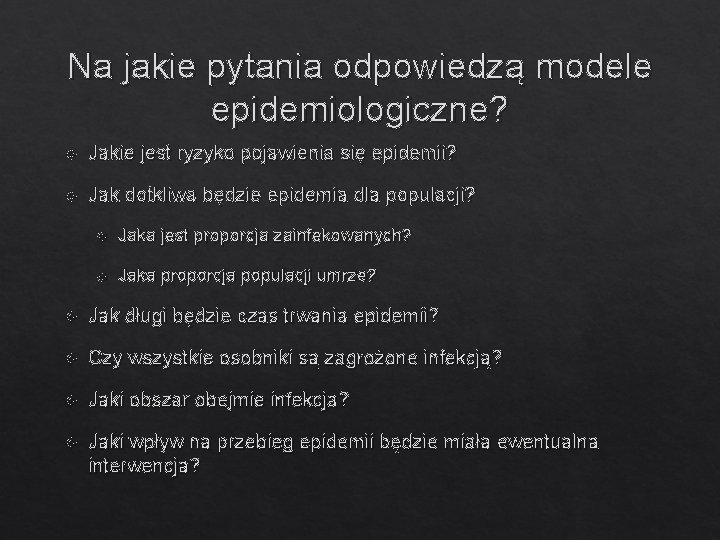 Na jakie pytania odpowiedzą modele epidemiologiczne?

Jakie jest ryzyko pojawienia się epidemii?

Jak dotkliwa będzie epidemia dla populacji?

Jaka jest proporcja zainfekowanych?

Jaka proporcja populacji umrze?

Jak długi będzie czas trwania epidemii?

Czy wszystkie osobniki są zagrożone infekcją?

Jaki obszar obejmie infekcja?

Jaki wpływ na przebieg epidemii będzie miała ewentualna interwencja?